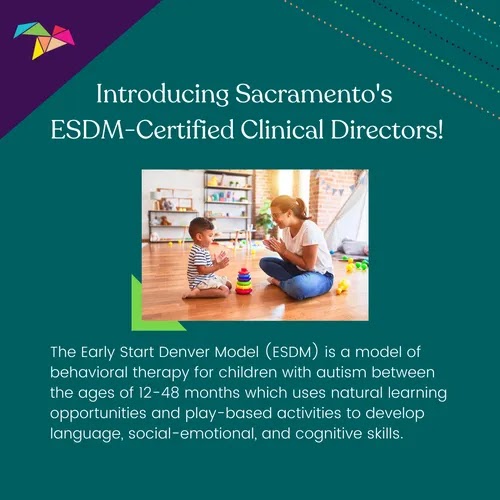 Introducing Sacramento's ESDM-Certified Clinical Directors!

The Early Start Denver Model (ESDM) is a model of behavioral therapy for children with autism between the ages of 12-48 months which uses natural learning opportunities and play-based activities to develop language, social-emotional, and cognitive skills.